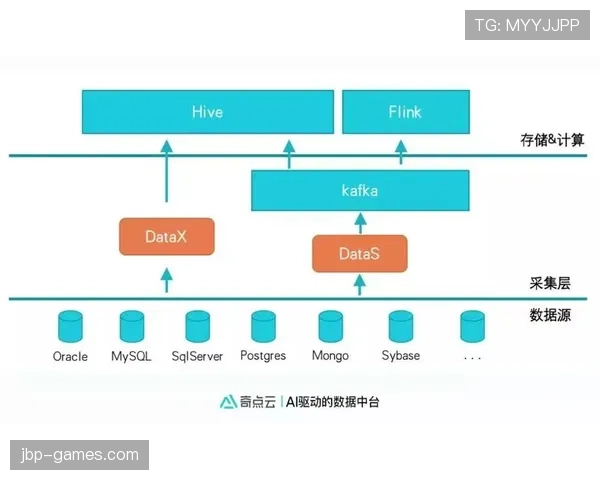 TG: MYYJJPP

Hive

Flink

存储&计算

kafka

DataX

DataS

采集层

数据源

Oracle

MySQL

SqlServer

Postgres

Mongo

Sybase

...

奇点云 | AI驱动的数据中台

jbp-games.com